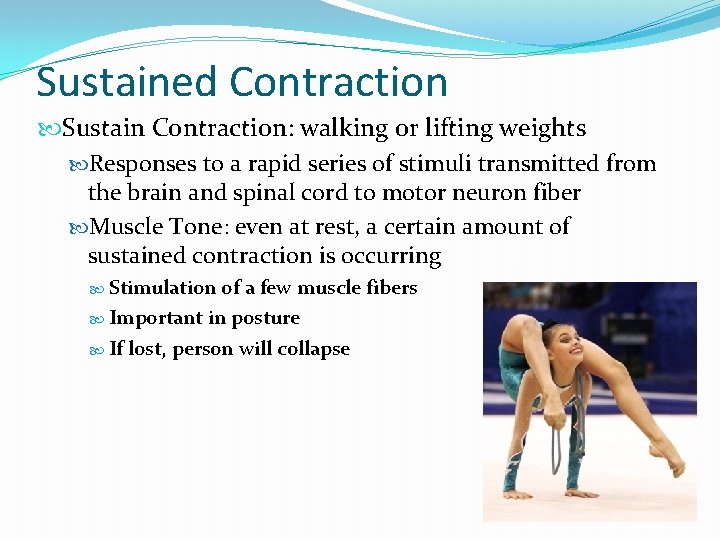 Sustained Contraction

Sustain Contraction: walking or lifting weights

Responses to a rapid series of stimuli transmitted from the brain and spinal cord to motor neuron fiber

Muscle Tone: even at rest, a certain amount of sustained contraction is occurring

Stimulation of a few muscle fibers

Important in posture

If lost, person will collapse